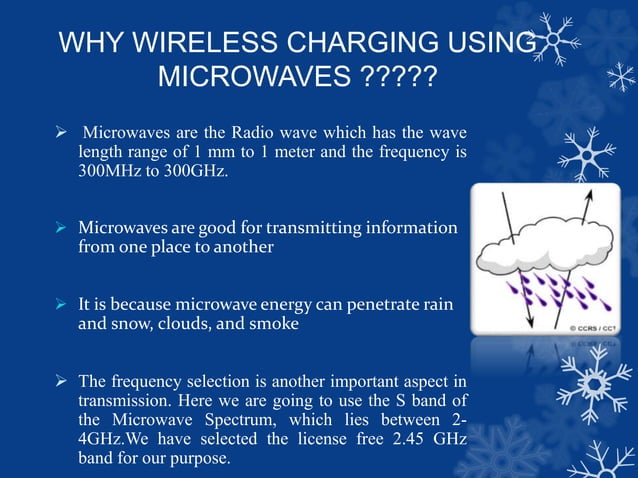 WHY WIRELESS CHARGING USING MICROWAVES ?????

➢ Microwaves are the Radio wave which has the wave length range of 1 mm to 1 meter and the frequency is 300MHz to 300GHz.

➢ Microwaves are good for transmitting information from one place to another

➢ It is because microwave energy can penetrate rain and snow, clouds, and smoke

➢ The frequency selection is another important aspect in transmission. Here we are going to use the S band of the Microwave Spectrum, which lies between 2-4GHz.We have selected the license free 2.45 GHz band for our purpose.

© CCRS / CCT